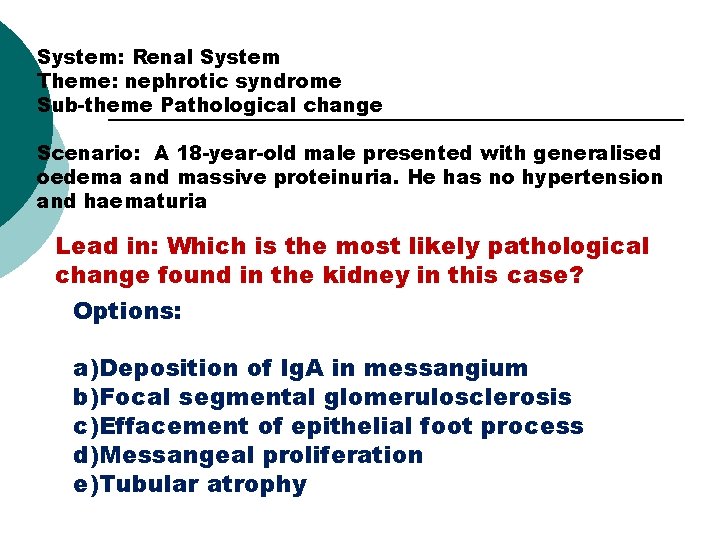 System: Renal System
Theme: nephrotic syndrome
Sub-theme Pathological change

Scenario: A 18-year-old male presented with generalised oedema and massive proteinuria. He has no hypertension and haematuria

Lead in: Which is the most likely pathological change found in the kidney in this case?

Options:

a)Deposition of IgA in messangium
b)Focal segmental glomerulosclerosis
c)Effacement of epithelial foot process
d)Messangeal proliferation
e)Tubular atrophy